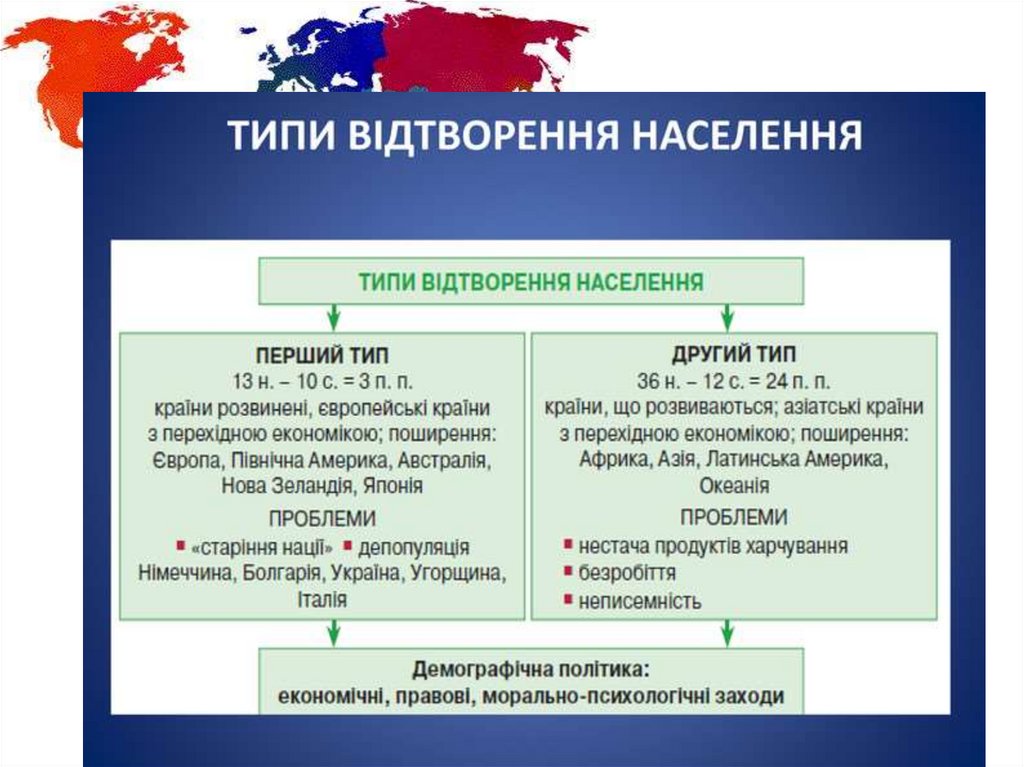 ТИПИ ВІДТВОРЕННЯ НАСЕЛЕННЯ

ТИПИ ВІДТВОРЕННЯ НАСЕЛЕННЯ

ПЕРШИЙ ТИП
13 н. – 10 с. = 3 п. п.
країни розвинені, європейські країни з перехідною економікою; поширення: Європа, Північна Америка, Австралія, Нова Зеландія, Японія

ПРОБЛЕМИ
▪ «старіння нації» ▪ депопуляція
Німеччина, Болгарія, Україна, Угорщина, Італія

ДРУГИЙ ТИП
36 н. – 12 с. = 24 п. п.
країни, що розвиваються; азіатські країни з перехідною економікою; поширення: Африка, Азія, Латинська Америка, Океанія

ПРОБЛЕМИ
▪ нестача продуктів харчування
▪ безробіття
▪ неписемність

Демографічна політика:
економічні, правові, морально-психологічні заходи